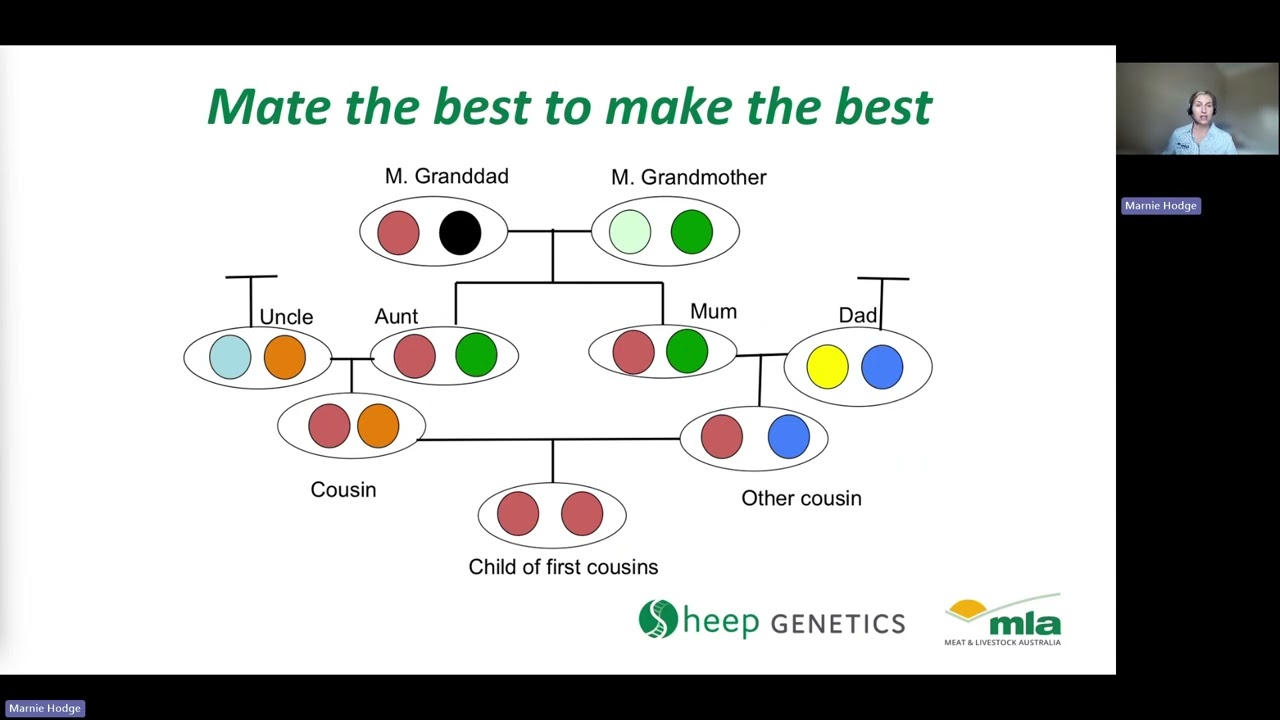 Mate the best to make the best

M. Granddad

M. Grandmother

Uncle

Aunt

Mum

Dad

Cousin

Other cousin

Child of first cousins

Sheep GENETICS

mla
MEAT & LIVESTOCK AUSTRALIA

Marnie Hodge

Marnie Hodge